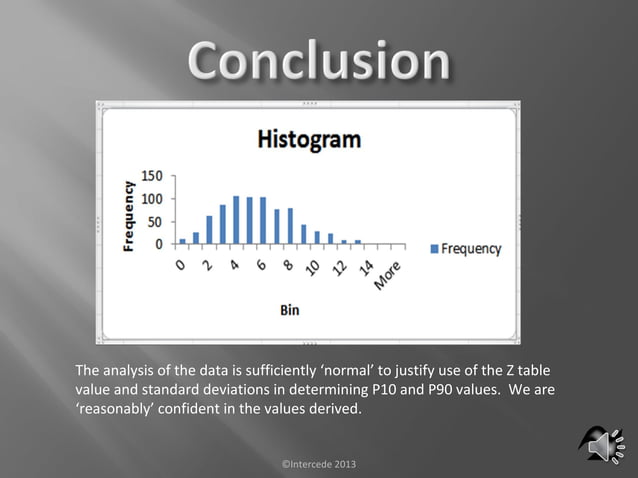 Conclusion

Histogram

Frequency

150
100
50
0

0 2 4 6 8 10 12 14 More

Bin

Frequency

The analysis of the data is sufficiently ‘normal’ to justify use of the Z table value and standard deviations in determining P10 and P90 values. We are ‘reasonably’ confident in the values derived.

©Intercede 2013